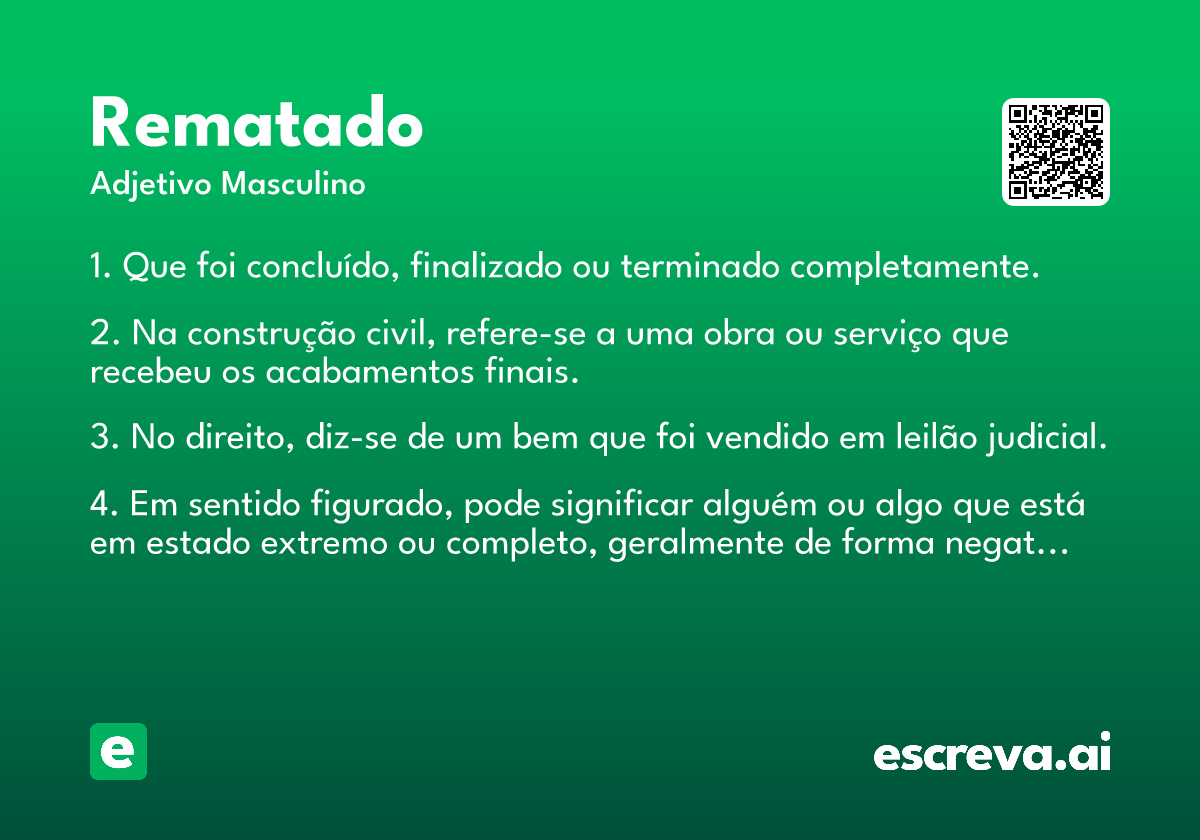 Rematado

Adjetivo Masculino

1. Que foi concluído, finalizado ou terminado completamente.

2. Na construção civil, refere-se a uma obra ou serviço que recebeu os acabamentos finais.

3. No direito, diz-se de um bem que foi vendido em leilão judicial.

4. Em sentido figurado, pode significar alguém ou algo que está em estado extremo ou completo, geralmente de forma negat...

e

escreva.ai